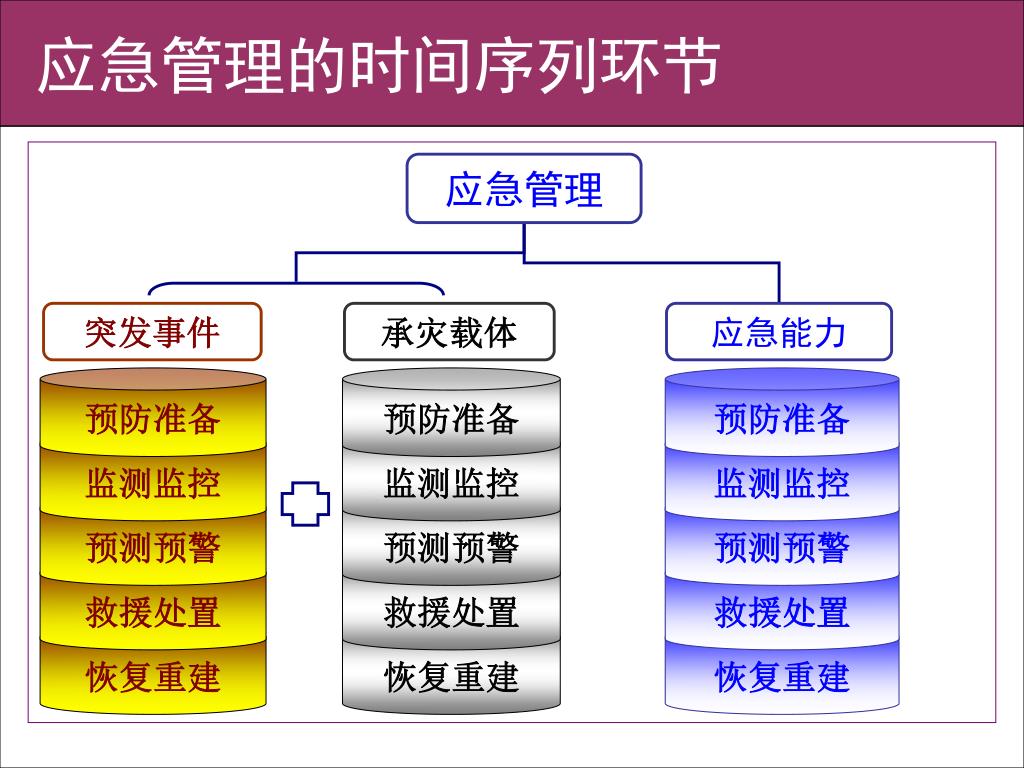 应急管理的时间序列环节

应急管理

突发事件

预防准备
监测监控
预测预警
救援处置
恢复重建

承灾载体

预防准备
监测监控
预测预警
救援处置
恢复重建

应急能力

预防准备
监测监控
预测预警
救援处置
恢复重建